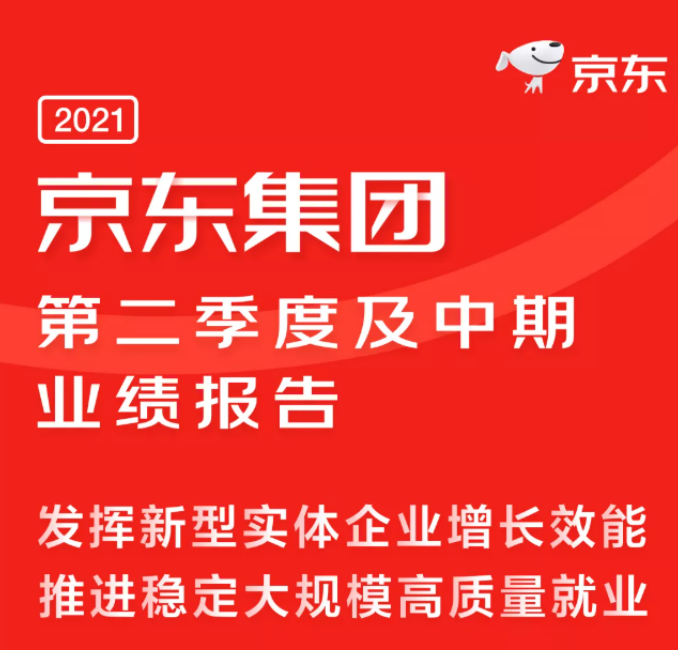 京东

2021

京东集团

第二季度及中期业绩报告

发挥新型实体企业增长效能
推进稳定大规模高质量就业